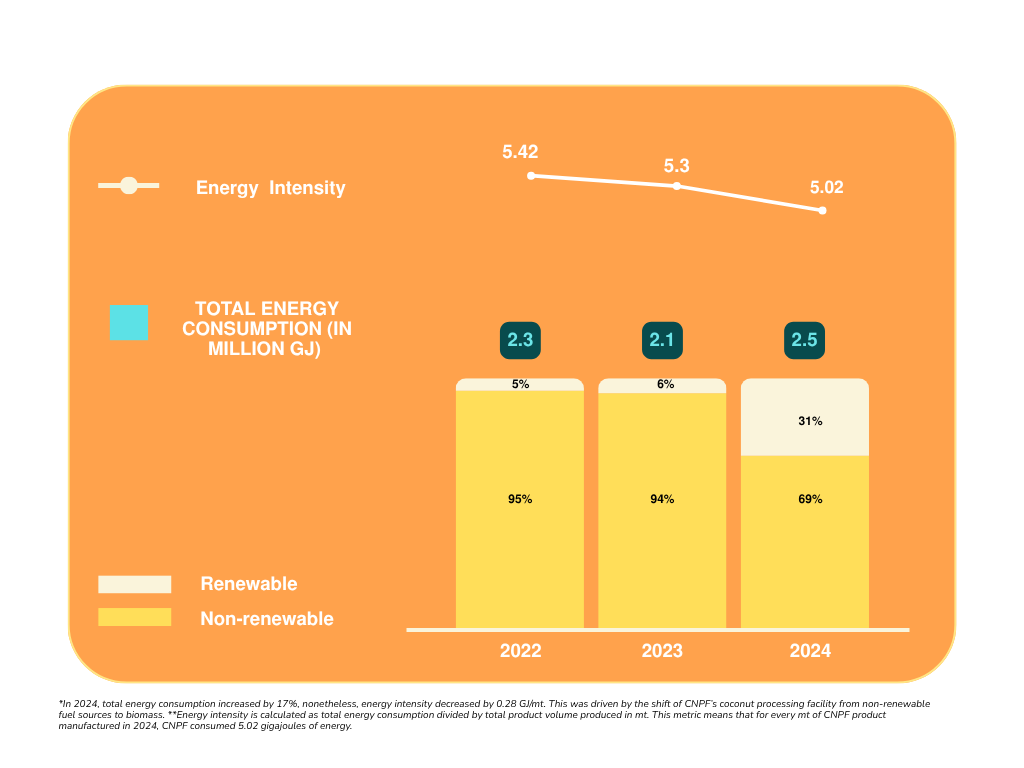 Energy Intensity

5.42
5.3
5.02

TOTAL ENERGY CONSUMPTION (IN MILLION GJ)

2.3
2.1
2.5

5%
6%
31%

95%
94%
69%

Renewable

Non-renewable

2022
2023
2024

*In 2024, total energy consumption increased by 17%, nonetheless, energy intensity decreased by 0.28 GJ/mt. This was driven by the shift of CNPF's coconut processing facility from non-renewable fuel sources to biomass. **Energy intensity is calculated as total energy consumption divided by total product volume produced in mt. This metric means that for every mt of CNPF product manufactured in 2024, CNPF consumed 5.02 gigajoules of energy.